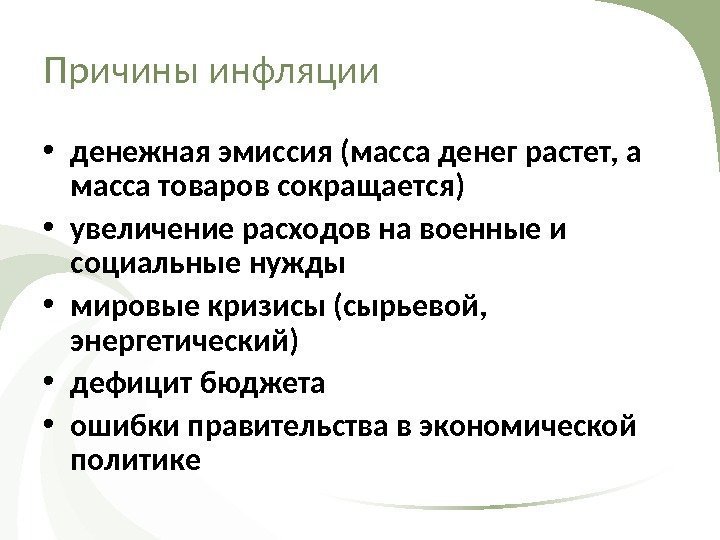 Причины инфляции

• денежная эмиссия (масса денег растет, а масса товаров сокращается)
• увеличение расходов на военные и социальные нужды
• мировые кризисы (сырьевой, энергетический)
• дефицит бюджета
• ошибки правительства в экономической политике